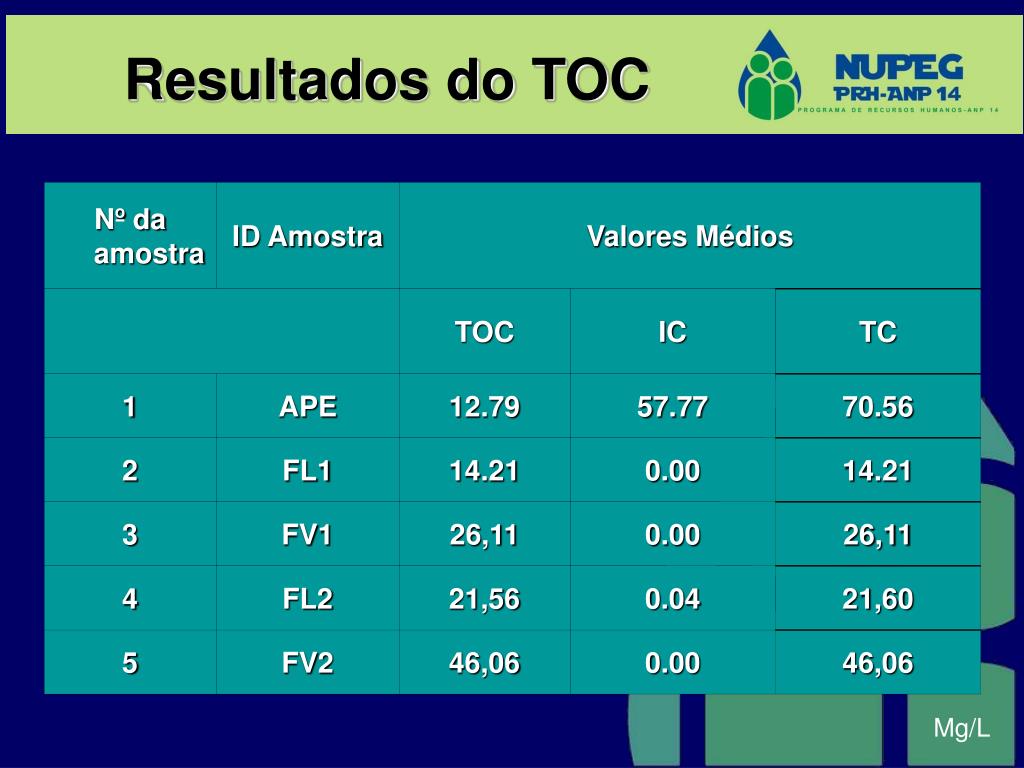 Resultados do TOC

NUPEG
PRH-ANP 14
PROGRAMA DE RECURSOS HUMANOS-ANP 14

| Nº da amostra | ID Amostra | Valores Médios | | |
|---|---|---|---|---|
| | | TOC | IC | TC |
| 1 | APE | 12.79 | 57.77 | 70.56 |
| 2 | FL1 | 14.21 | 0.00 | 14.21 |
| 3 | FV1 | 26,11 | 0.00 | 26,11 |
| 4 | FL2 | 21,56 | 0.04 | 21,60 |
| 5 | FV2 | 46,06 | 0.00 | 46,06 |

Mg/L